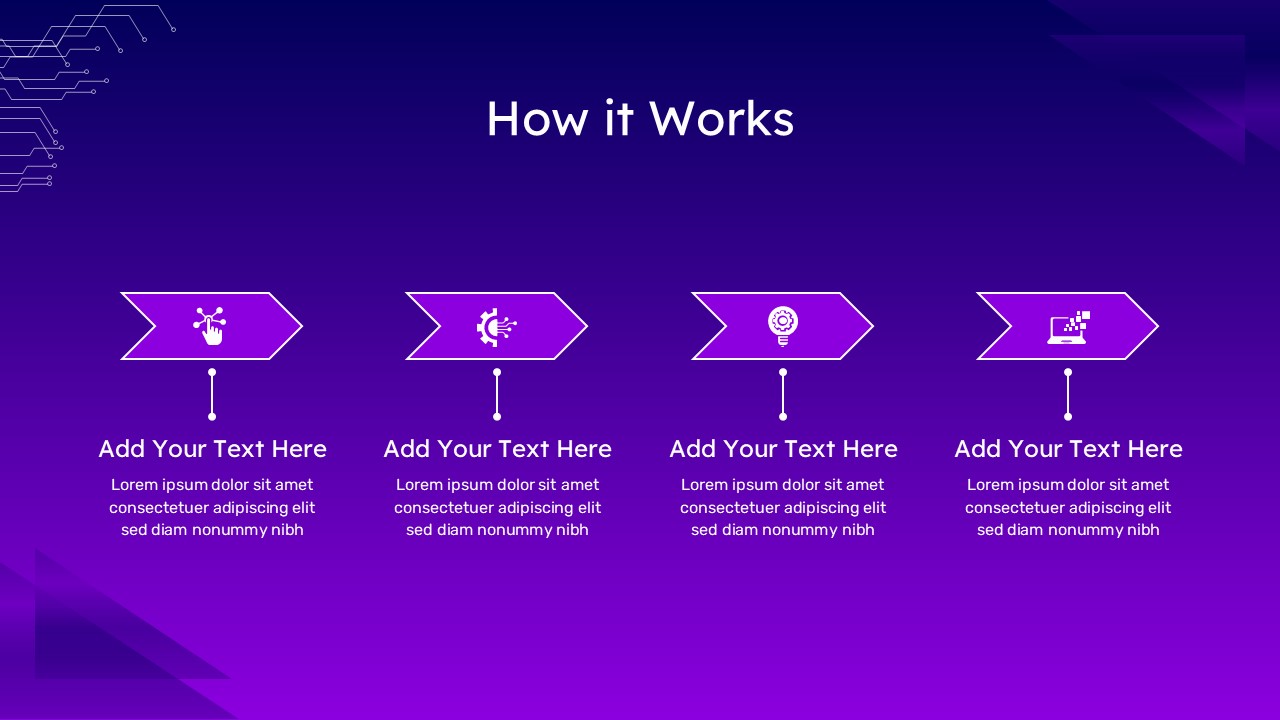 How it Works

Add Your Text Here

Lorem ipsum dolor sit amet consectetuer adipiscing elit sed diam nonummy nibh

Add Your Text Here

Lorem ipsum dolor sit amet consectetuer adipiscing elit sed diam nonummy nibh

Add Your Text Here

Lorem ipsum dolor sit amet consectetuer adipiscing elit sed diam nonummy nibh

Add Your Text Here

Lorem ipsum dolor sit amet consectetuer adipiscing elit sed diam nonummy nibh